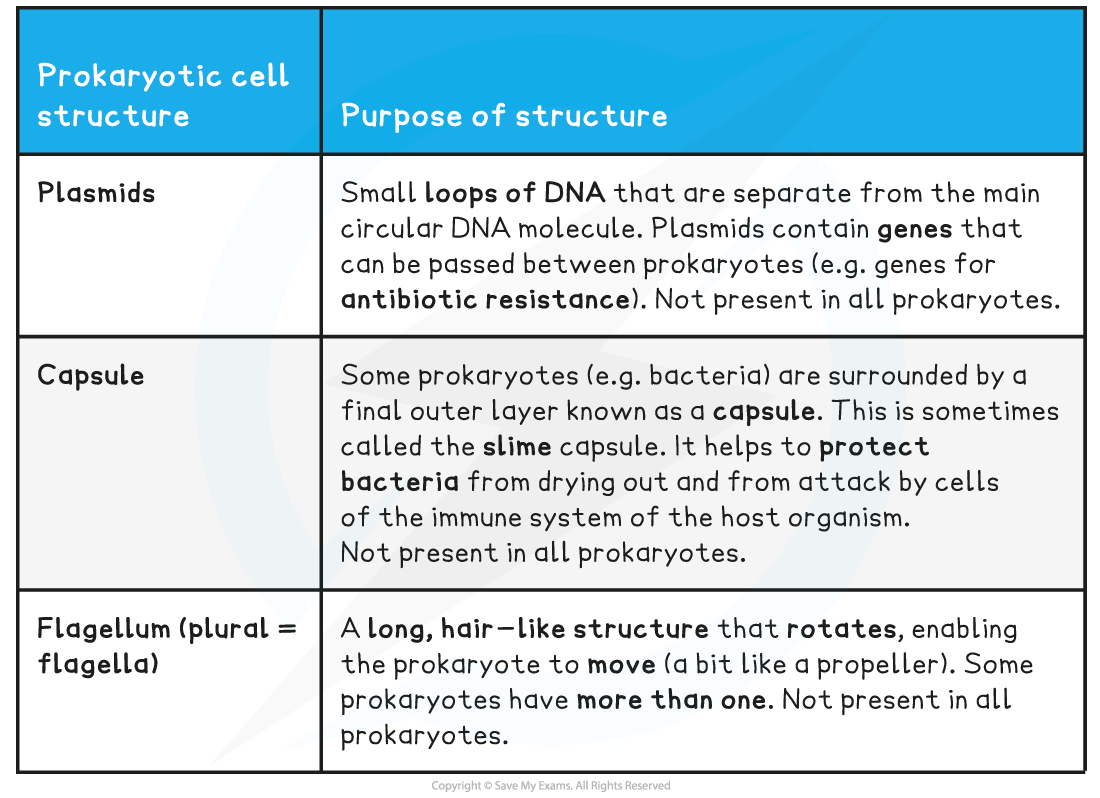 | Prokaryotic cell structure | Purpose of structure |
|---|---|
| Plasmids | Small loops of DNA that are separate from the main circular DNA molecule. Plasmids contain genes that can be passed between prokaryotes (e.g. genes for antibiotic resistance). Not present in all prokaryotes. |
| Capsule | Some prokaryotes (e.g. bacteria) are surrounded by a final outer layer known as a capsule. This is sometimes called the slime capsule. It helps to protect bacteria from drying out and from attack by cells of the immune system of the host organism. Not present in all prokaryotes. |
| Flagellum (plural = flagella) | A long, hair-like structure that rotates, enabling the prokaryote to move (a bit like a propeller). Some prokaryotes have more than one. Not present in all prokaryotes. |

Copyright © Save My Exams. All Rights Reserved